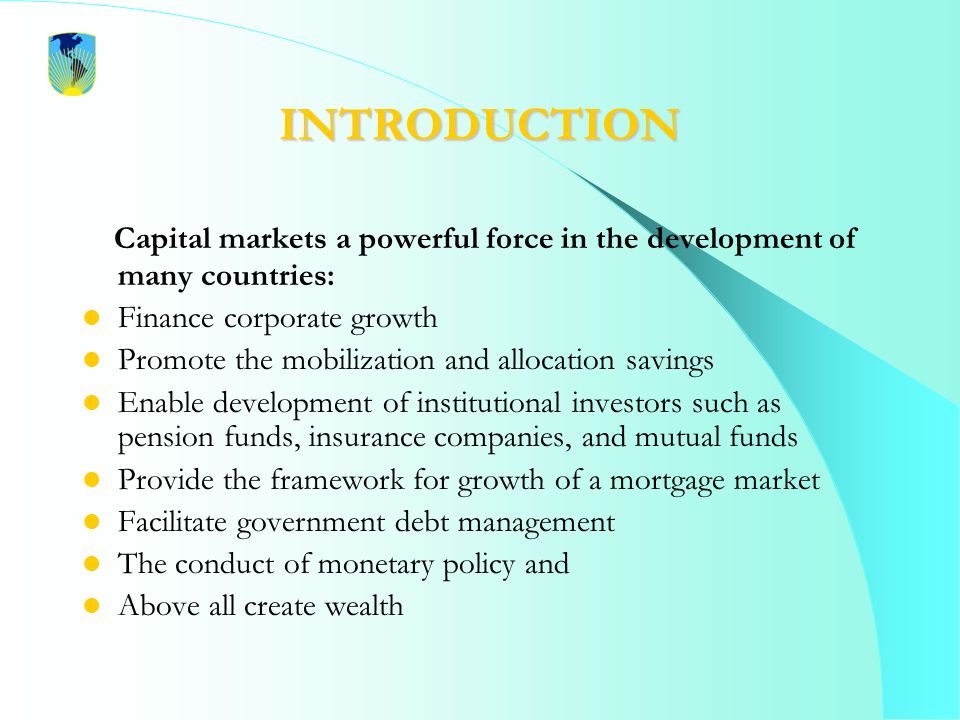 INTRODUCTION

Capital markets a powerful force in the development of many countries:

- Finance corporate growth
- Promote the mobilization and allocation savings
- Enable development of institutional investors such as pension funds, insurance companies, and mutual funds
- Provide the framework for growth of a mortgage market
- Facilitate government debt management
- The conduct of monetary policy and
- Above all create wealth